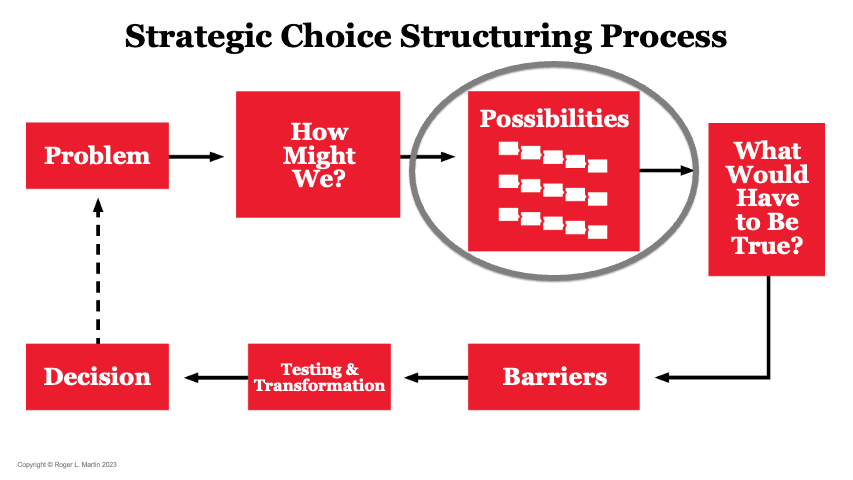 Strategic Choice Structuring Process

Problem

How Might We?

Possibilities

What Would Have to Be True?

Barriers

Testing & Transformation

Decision

Copyright © Roger L. Martin 2023